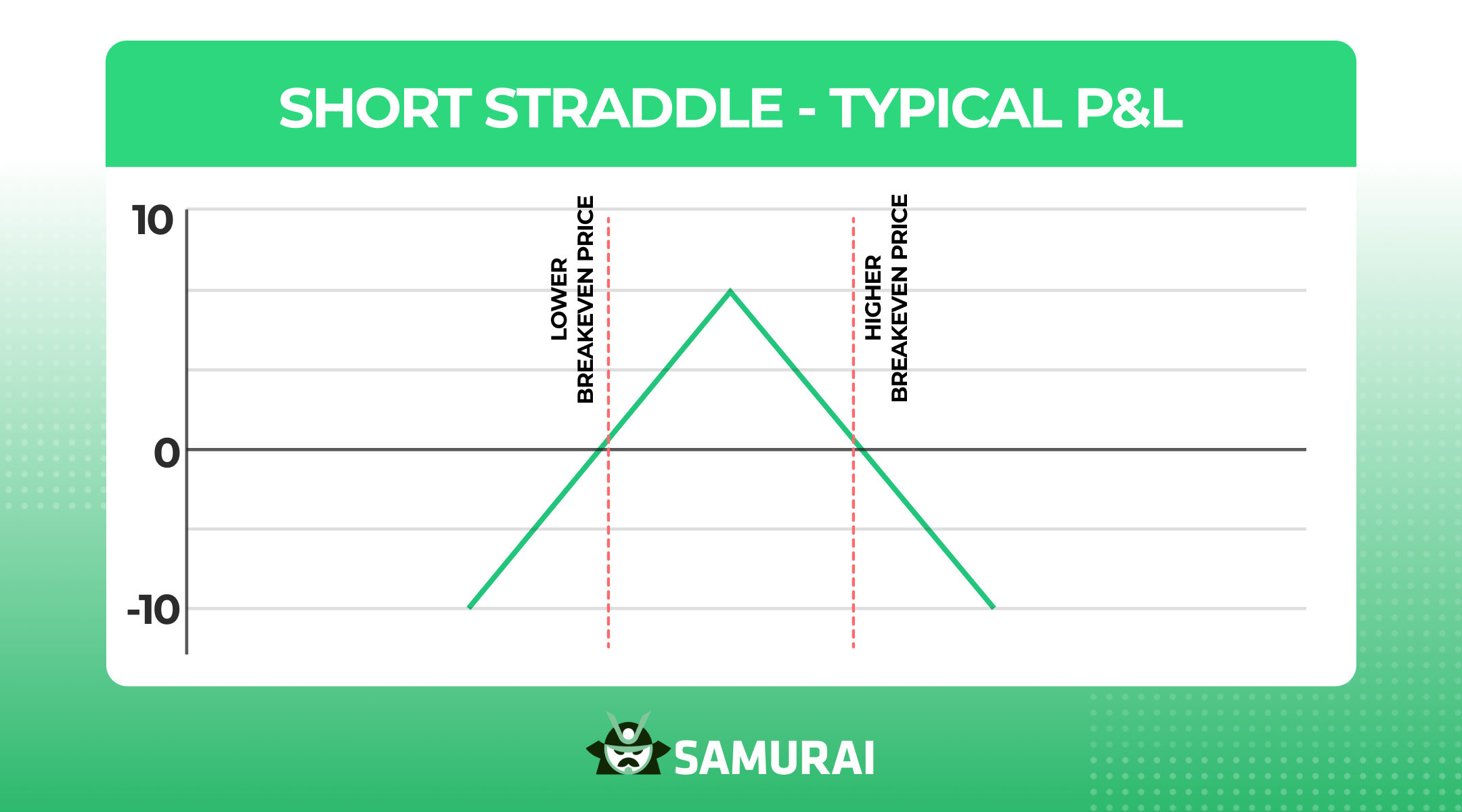 SHORT STRADDLE - TYPICAL P&L

10

0

-10

LOWER BREAKEVEN PRICE

HIGHER BREAKEVEN PRICE

SAMURAI